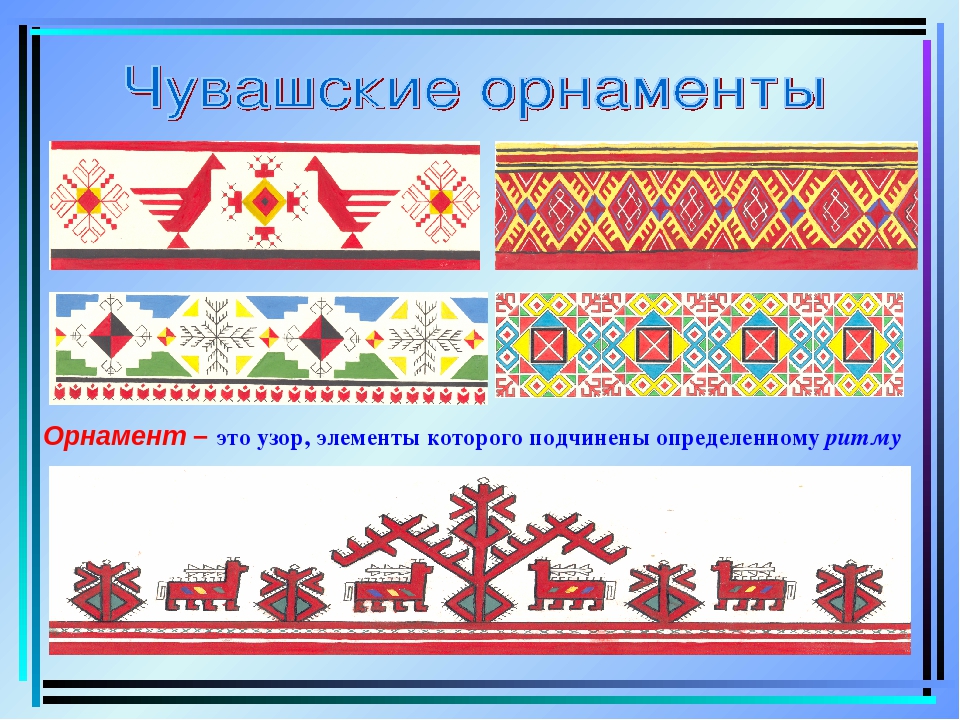 Чувашские орнаменты

Орнамент – это узор, элементы которого подчинены определенному ритму